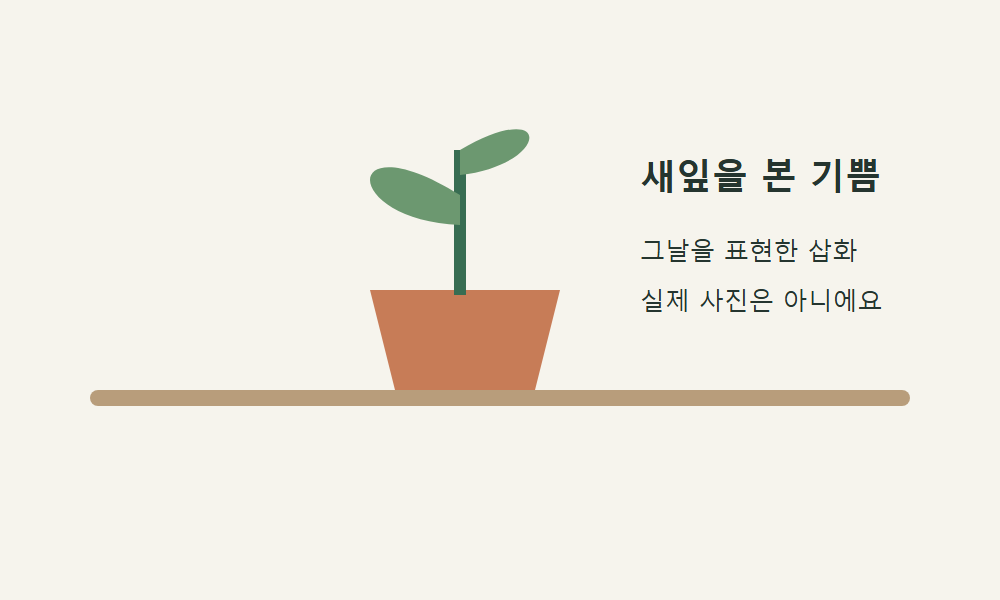 새잎을 본 기쁨

그날을 표현한 삽화

실제 사진은 아니에요